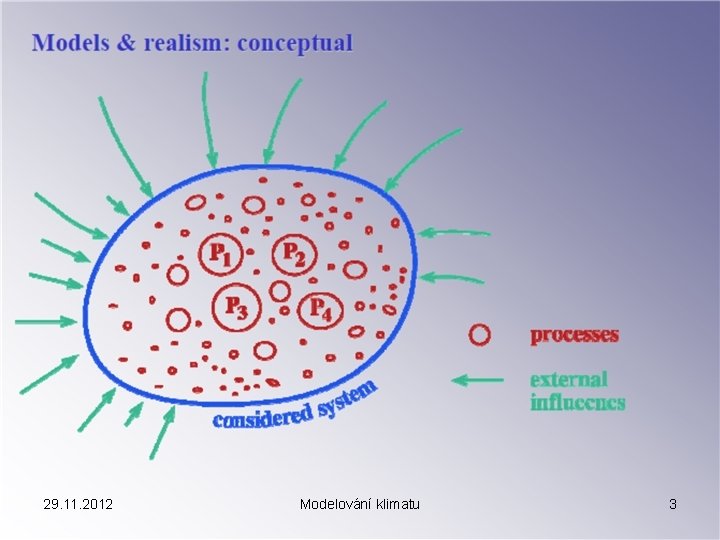 Models & realism: conceptual

$P_1$ $P_2$ $P_3$ $P_4$

considered system

processes

external influences

29.11.2012

Modelování klimatu

3